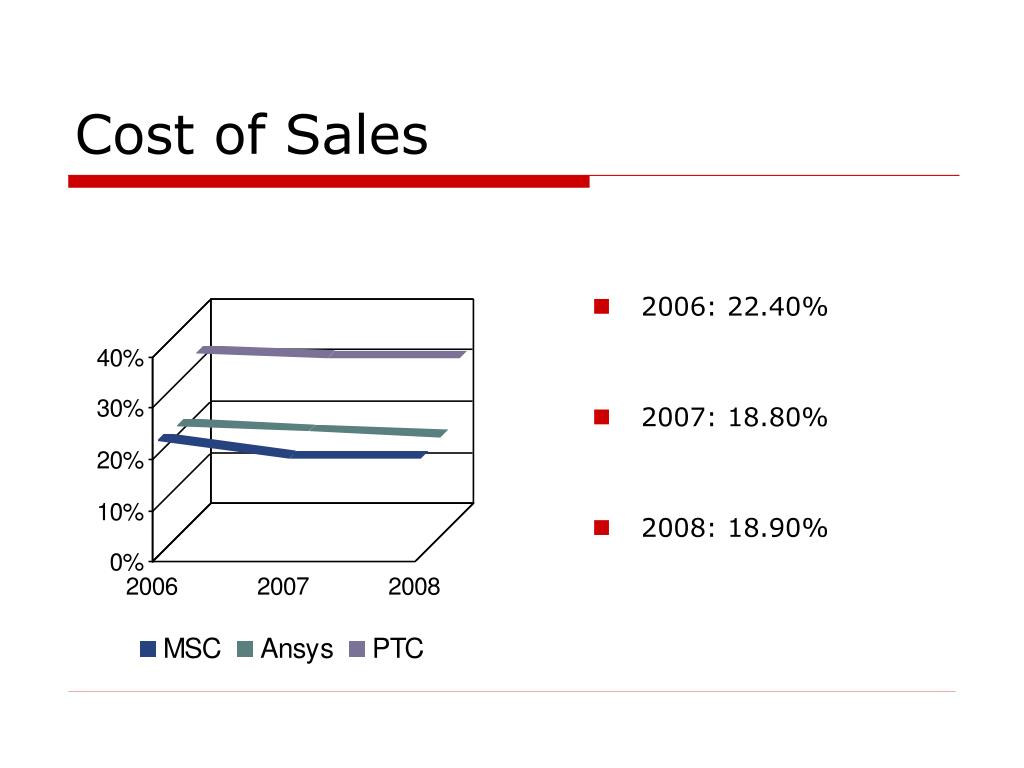 Cost of Sales

40%
30%
20%
10%
0%
2006 2007 2008

MSC Ansys PTC

2006: 22.40%

2007: 18.80%

2008: 18.90%